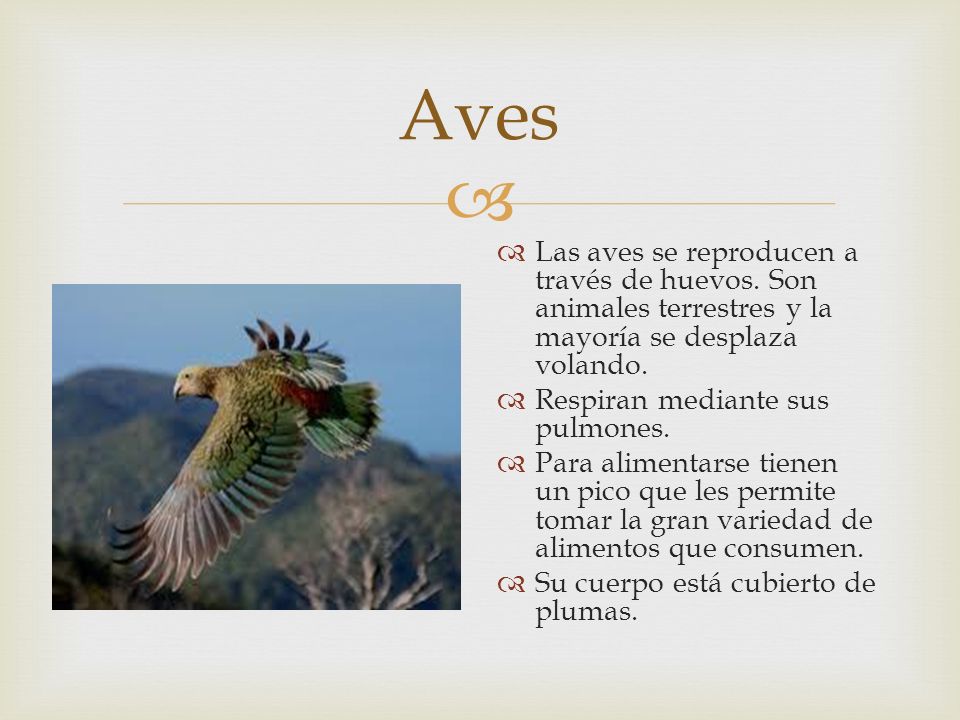 Aves

Las aves se reproducen a través de huevos. Son animales terrestres y la mayoría se desplaza volando.

Respiran mediante sus pulmones.

Para alimentarse tienen un pico que les permite tomar la gran variedad de alimentos que consumen.

Su cuerpo está cubierto de plumas.